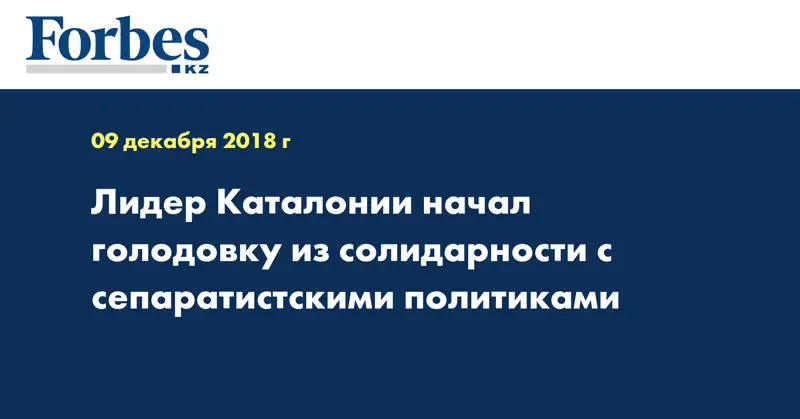 Forbes
KZ

09 декабря 2018 г

Лидер Каталонии начал голодовку из солидарности с сепаратистскими политиками